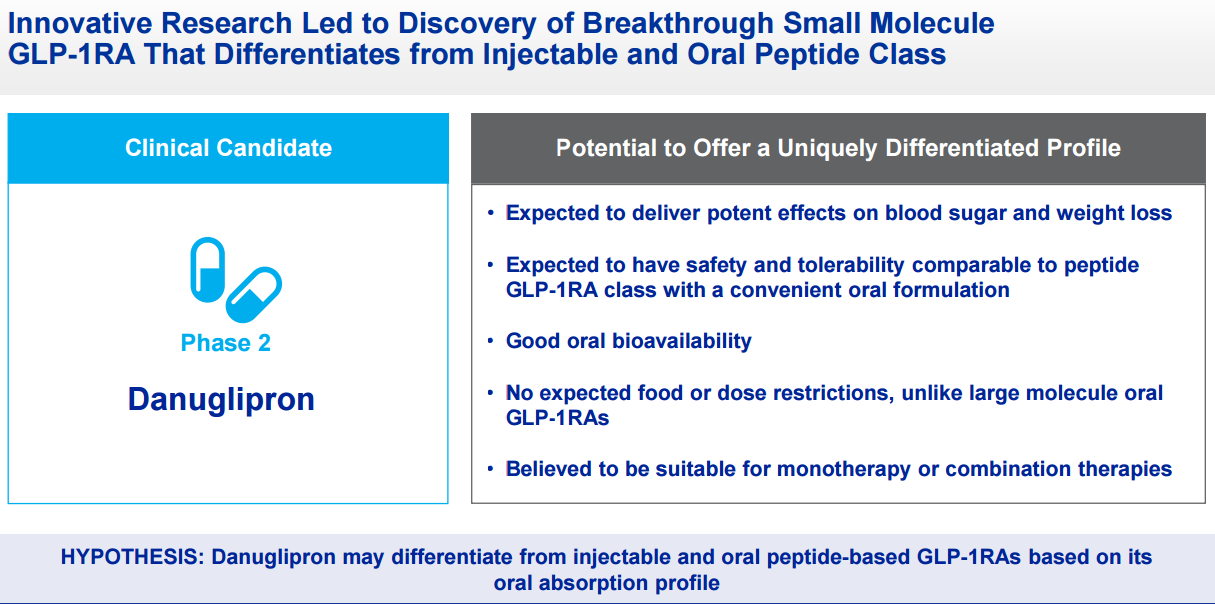 Innovative Research Led to Discovery of Breakthrough Small Molecule GLP-1RA That Differentiates from Injectable and Oral Peptide Class

Clinical Candidate

Phase 2

Danuglipron

Potential to Offer a Uniquely Differentiated Profile

• Expected to deliver potent effects on blood sugar and weight loss

• Expected to have safety and tolerability comparable to peptide GLP-1RA class with a convenient oral formulation

• Good oral bioavailability

• No expected food or dose restrictions, unlike large molecule oral GLP-1RAs

• Believed to be suitable for monotherapy or combination therapies

HYPOTHESIS: Danuglipron may differentiate from injectable and oral peptide-based GLP-1RAs based on its oral absorption profile